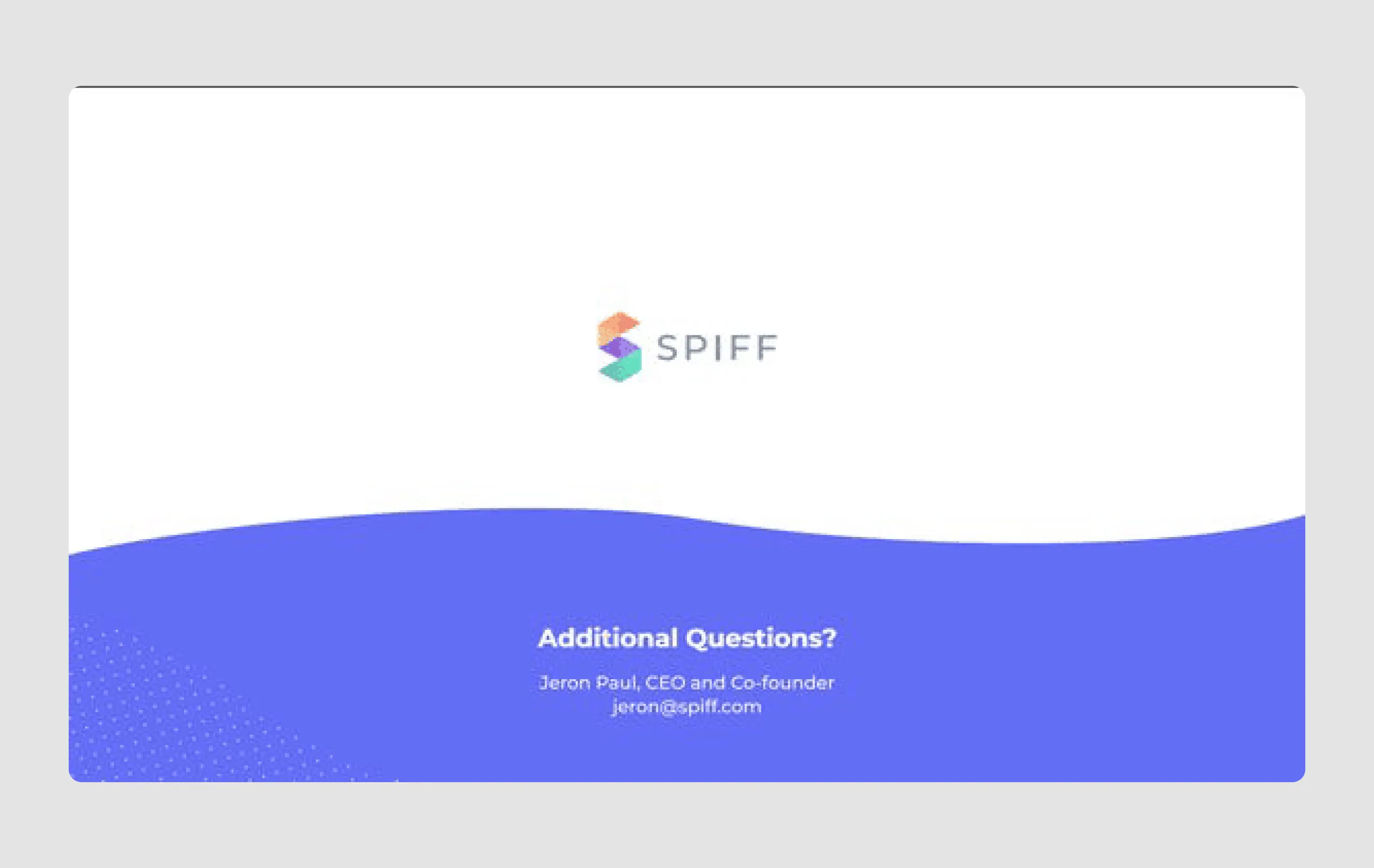 SPIFF

Additional Questions?

Jeron Paul, CEO and Co-founder
jeron@spiff.com